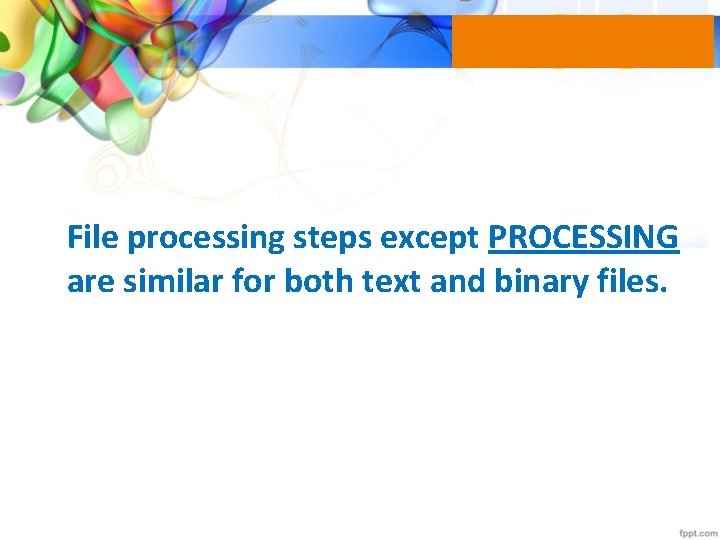 File processing steps except PROCESSING are similar for both text and binary files.

fppt.com